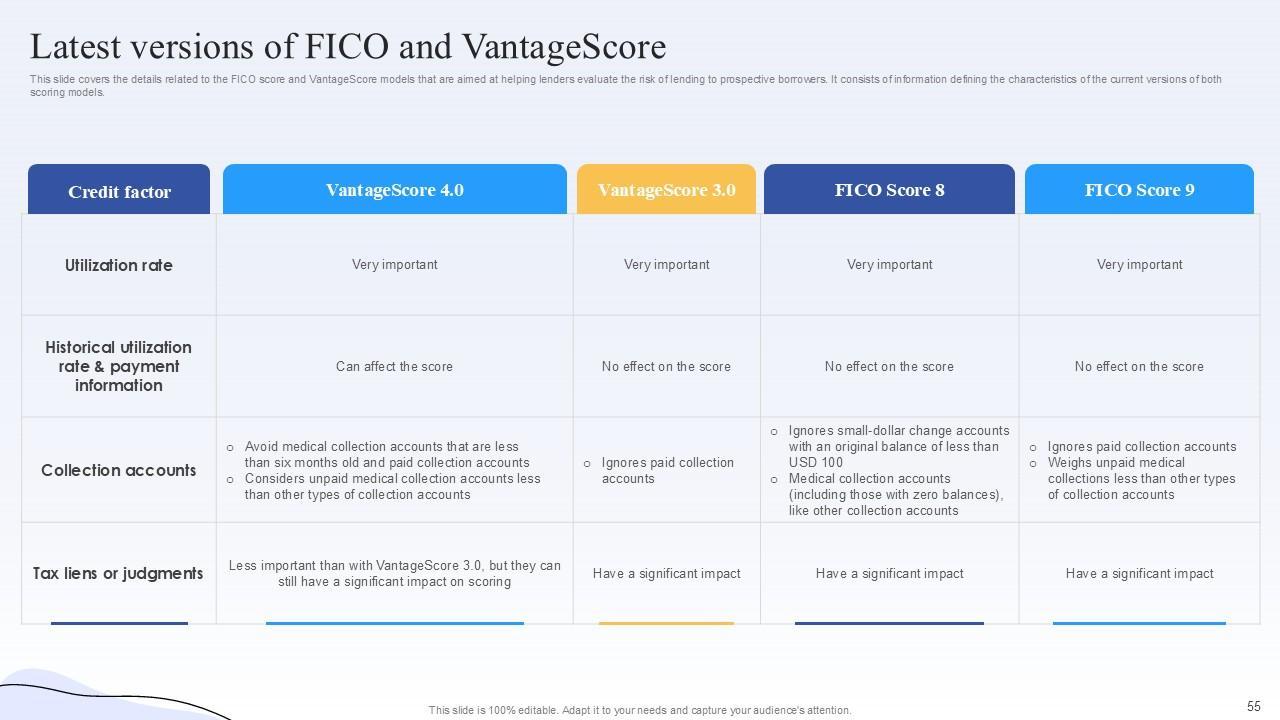 Latest versions of FICO and VantageScore

This slide covers the details related to the FICO score and VantageScore models that are aimed at helping lenders evaluate the risk of lending to prospective borrowers. It consists of information defining the characteristics of the current versions of both scoring models.

| Credit factor | VantageScore 4.0 | VantageScore 3.0 | FICO Score 8 | FICO Score 9 |
|---|---|---|---|---|
| Utilization rate | Very important | Very important | Very important | Very important |
| Historical utilization rate & payment information | Can affect the score | No effect on the score | No effect on the score | No effect on the score |
| Collection accounts | o Avoid medical collection accounts that are less than six months old and paid collection accounts o Considers unpaid medical collection accounts less than other types of collection accounts | o Ignores paid collection accounts | o Ignores small-dollar change accounts with an original balance of less than USD 100 o Medical collection accounts (including those with zero balances), like other collection accounts | o Ignores paid collection accounts o Weighs unpaid medical collections less than other types of collection accounts |
| Tax liens or judgments | Less important than with VantageScore 3.0, but they can still have a significant impact on scoring | Have a significant impact | Have a significant impact | Have a significant impact |

This slide is 100% editable. Adapt it to your needs and capture your audience's attention.

55